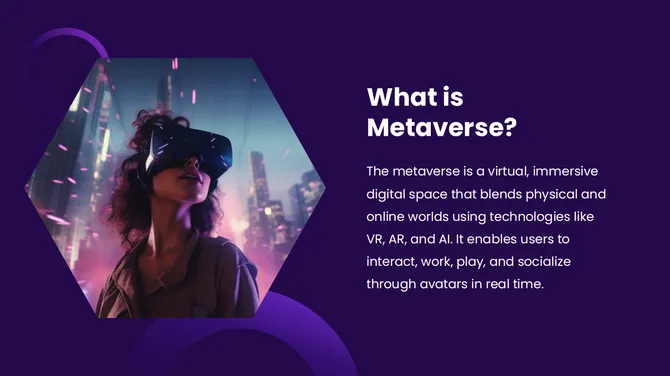 What is Metaverse?

The metaverse is a virtual, immersive digital space that blends physical and online worlds using technologies like VR, AR, and AI. It enables users to interact, work, play, and socialize through avatars in real time.